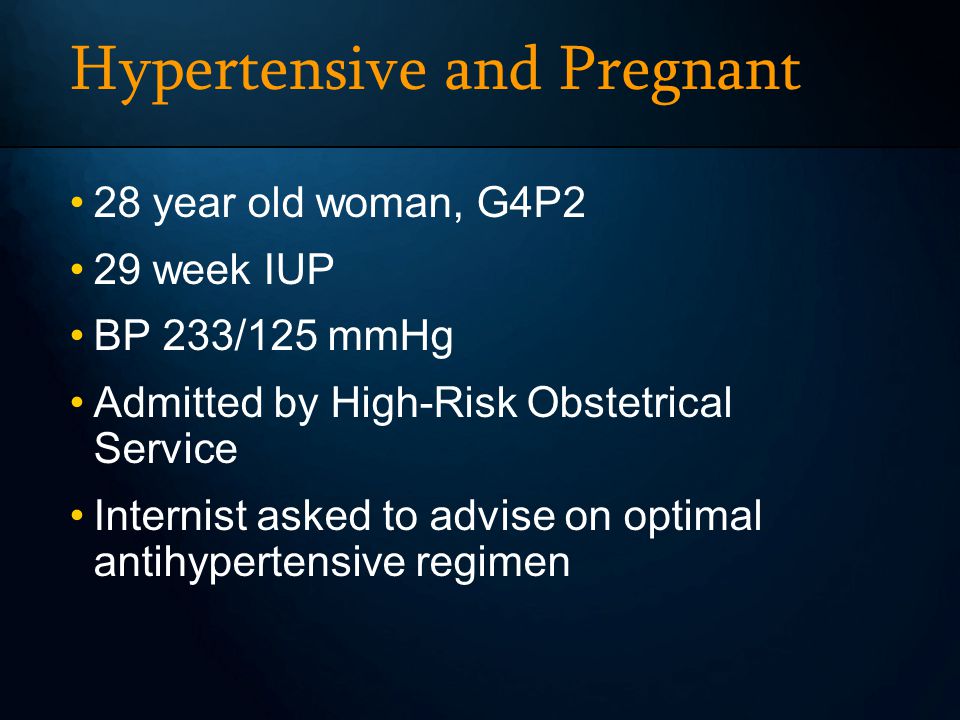 Hypertensive and Pregnant

• 28 year old woman, G4P2
• 29 week IUP
• BP 233/125 mmHg
• Admitted by High-Risk Obstetrical Service
• Internist asked to advise on optimal antihypertensive regimen